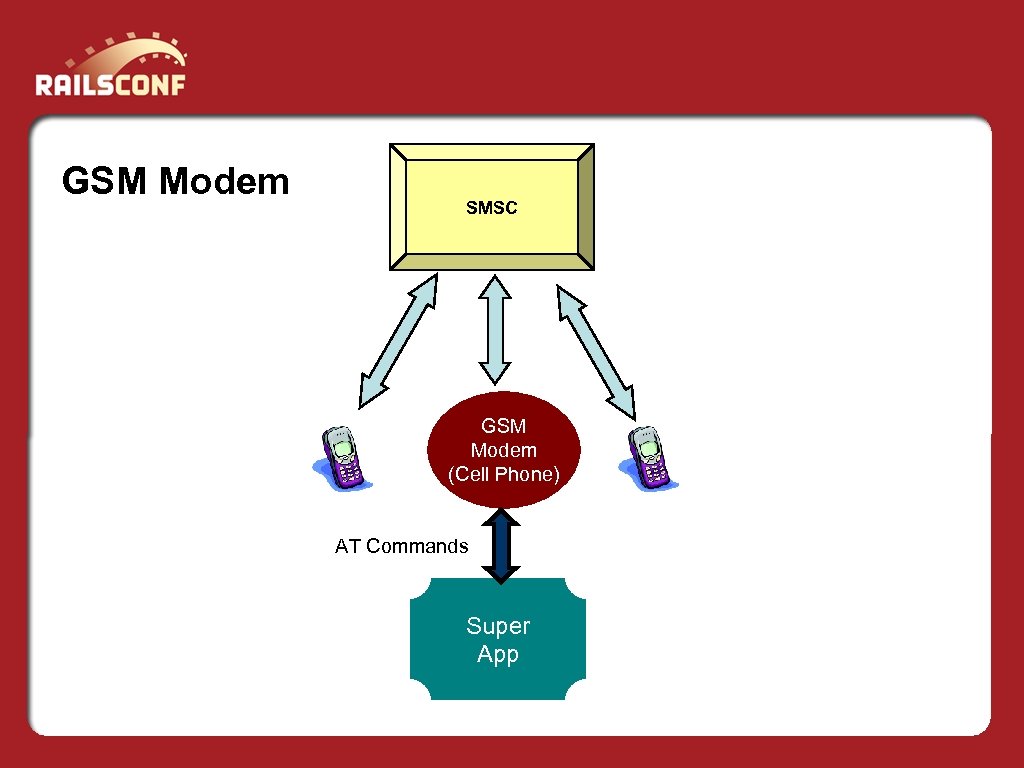 RAILSCONF

GSM Modem

SMSC

GSM Modem (Cell Phone)

AT Commands

Super App